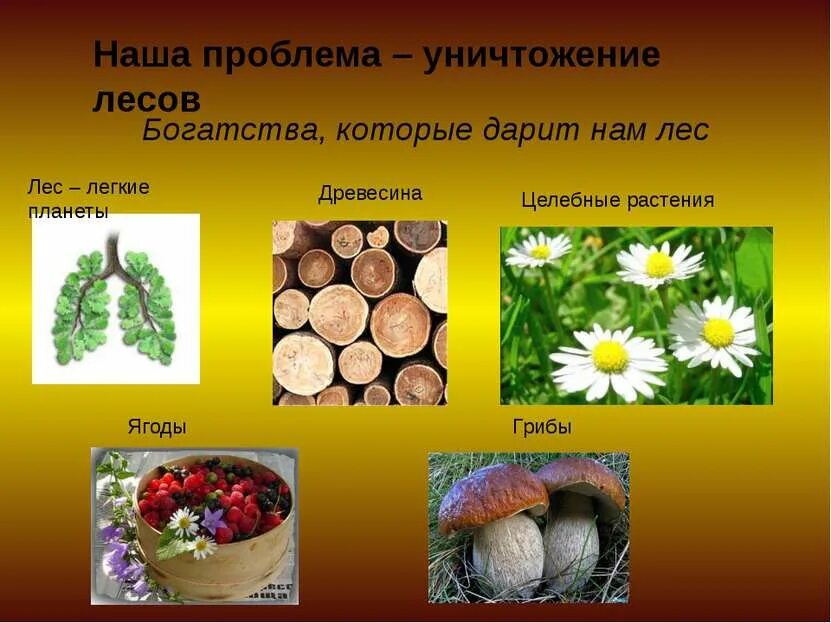 Наша проблема – уничтожение лесов

Богатства, которые дарит нам лес

Лес – легкие планеты

Древесина

Целебные растения

Ягоды

Грибы